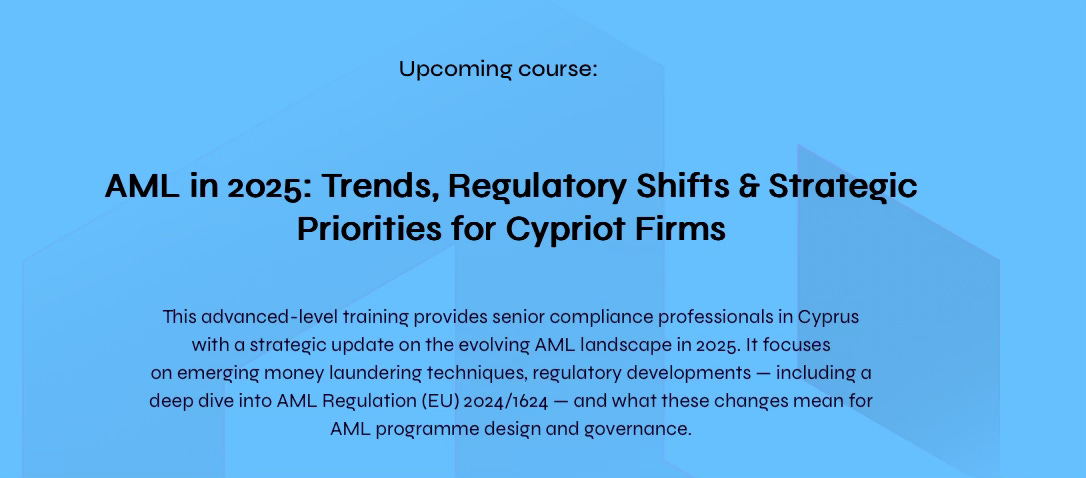 Upcoming course:

AML in 2025: Trends, Regulatory Shifts & Strategic Priorities for Cypriot Firms

This advanced-level training provides senior compliance professionals in Cyprus with a strategic update on the evolving AML landscape in 2025. It focuses on emerging money laundering techniques, regulatory developments — including a deep dive into AML Regulation (EU) 2024/1624 — and what these changes mean for AML programme design and governance.